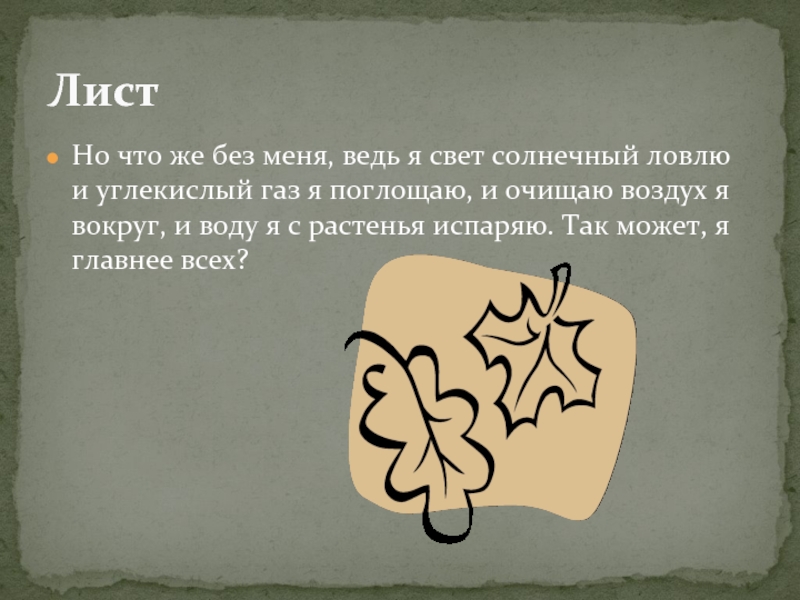 Лист

Но что же без меня, ведь я свет солнечный ловлю и углекислый газ я поглощаю, и очищаю воздух я вокруг, и воду я с растенья испаряю. Так может, я главнее всех?